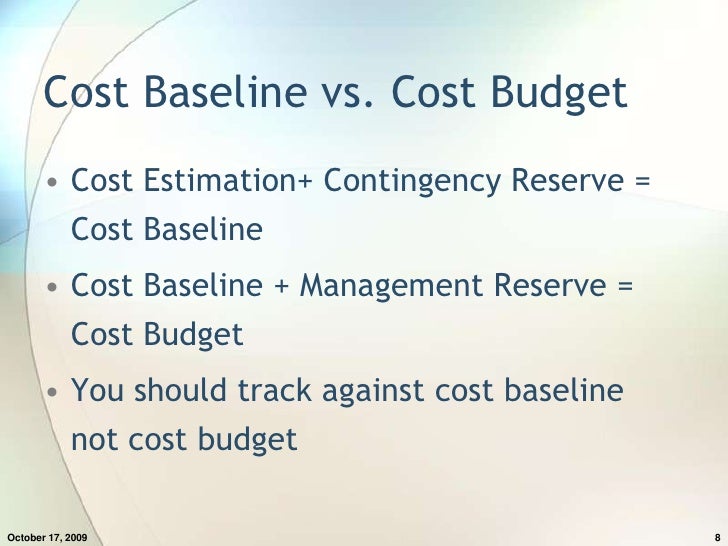 Cost Baseline vs. Cost Budget

• Cost Estimation+ Contingency Reserve = Cost Baseline

• Cost Baseline + Management Reserve = Cost Budget

• You should track against cost baseline not cost budget

October 17, 2009

8